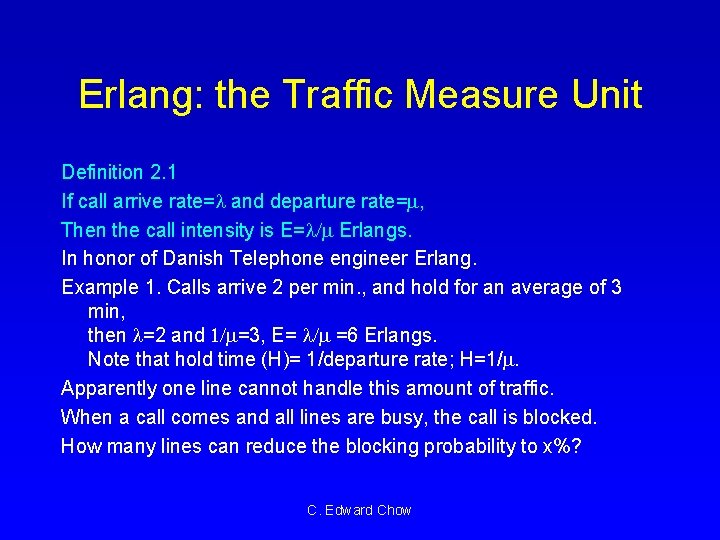 Erlang: the Traffic Measure Unit

Definition 2.1

If call arrive rate=$\lambda$ and departure rate=$\mu$,

Then the call intensity is E=$\lambda/\mu$ Erlangs.

In honor of Danish Telephone engineer Erlang.

Example 1. Calls arrive 2 per min., and hold for an average of 3 min,
then $\lambda$=2 and $1/\mu$=3, E= $\lambda/\mu$ =6 Erlangs.
Note that hold time (H)= 1/departure rate; H=$1/\mu$.

Apparently one line cannot handle this amount of traffic.

When a call comes and all lines are busy, the call is blocked.

How many lines can reduce the blocking probability to x%?

C. Edward Chow